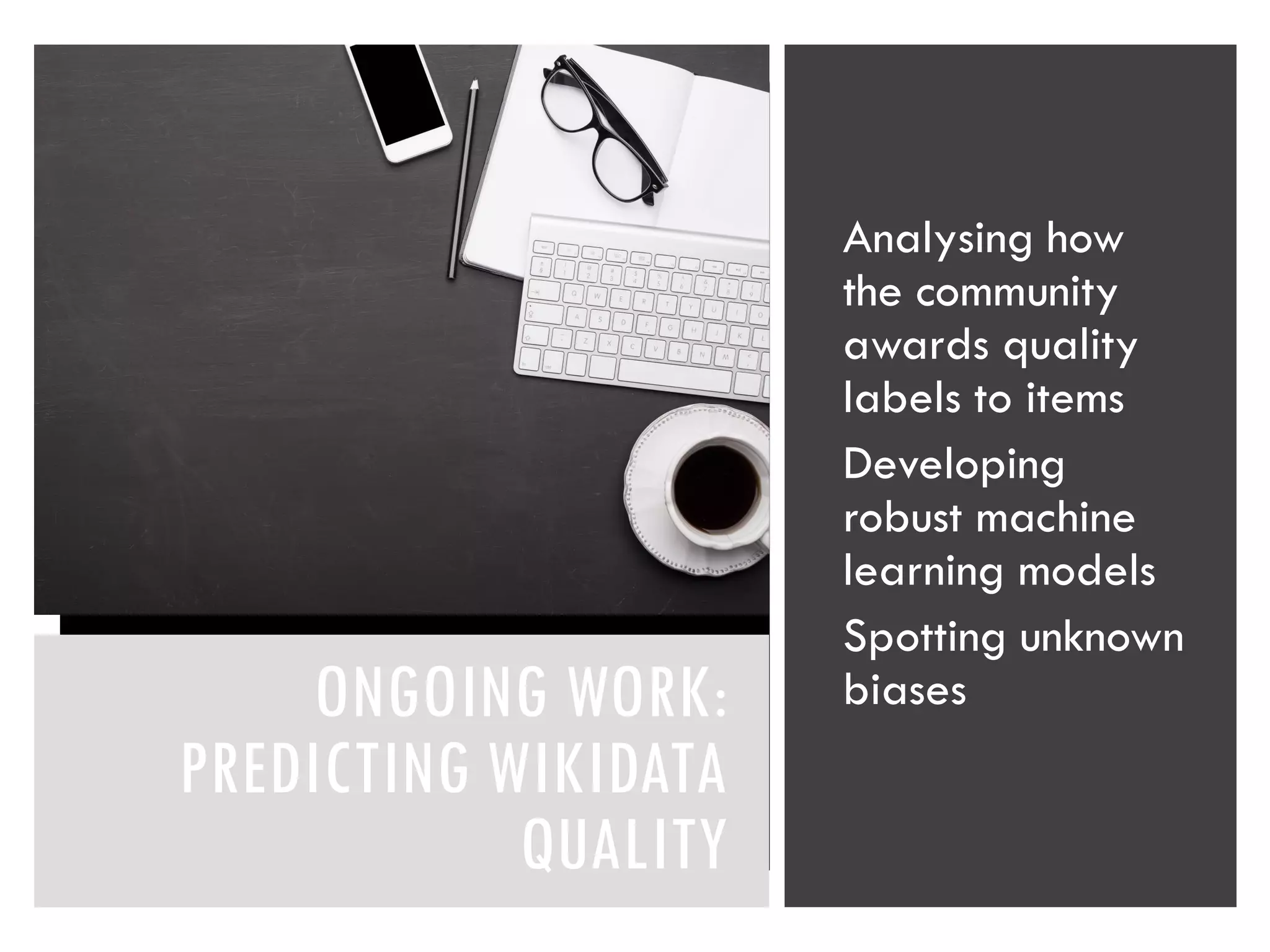 ONGOING WORK: PREDICTING WIKIDATA QUALITY

Analysing how the community awards quality labels to items

Developing robust machine learning models

Spotting unknown biases